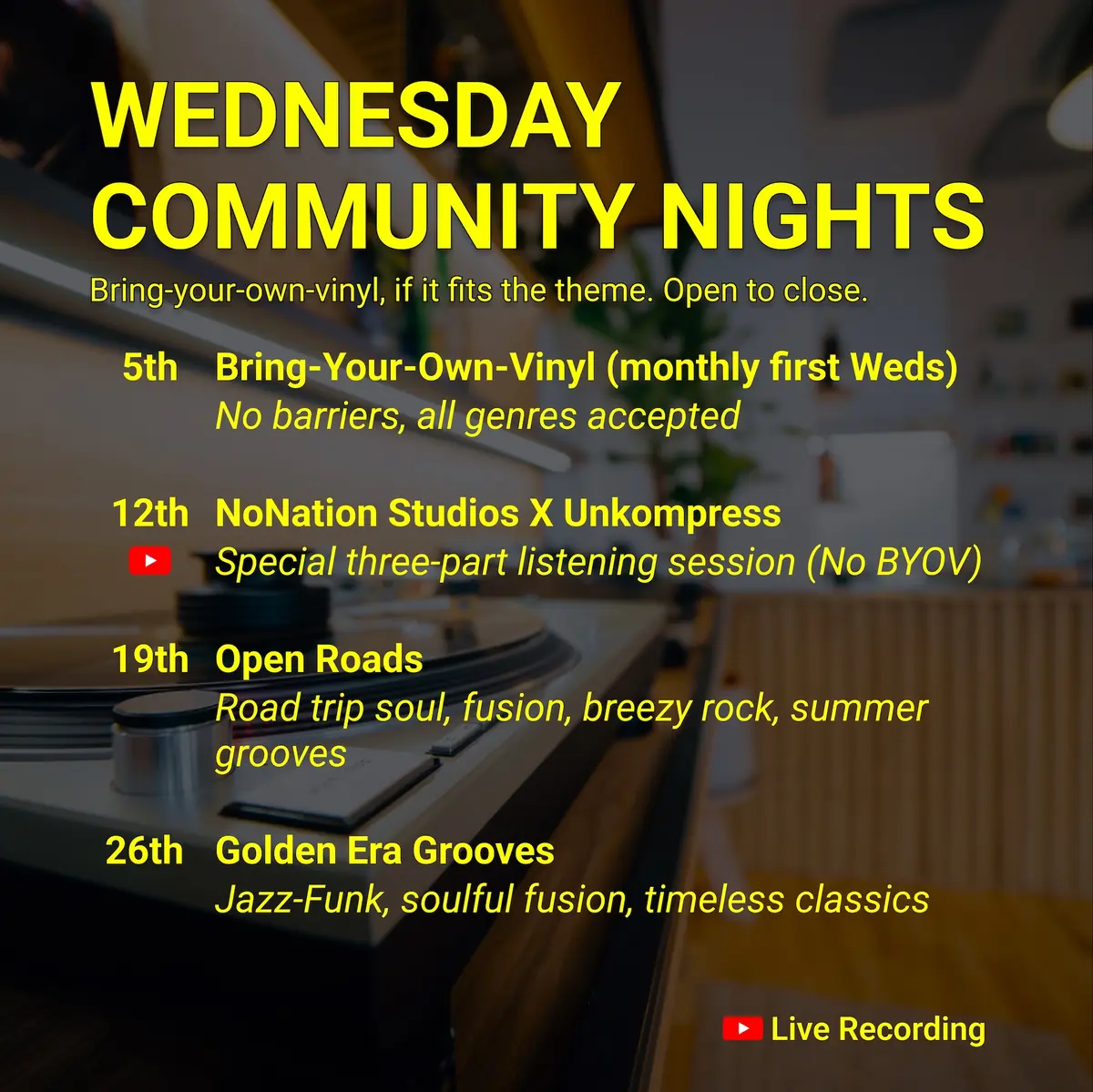 WEDNESDAY COMMUNITY NIGHTS

Bring-your-own-vinyl, if it fits the theme. Open to close.

5th Bring-Your-Own-Vinyl (monthly first Weds)
No barriers, all genres accepted

12th NoNation Studios X Unkompress
Special three-part listening session (No BYOV)

19th Open Roads
Road trip soul, fusion, breezy rock, summer grooves

26th Golden Era Grooves
Jazz-Funk, soulful fusion, timeless classics

Live Recording